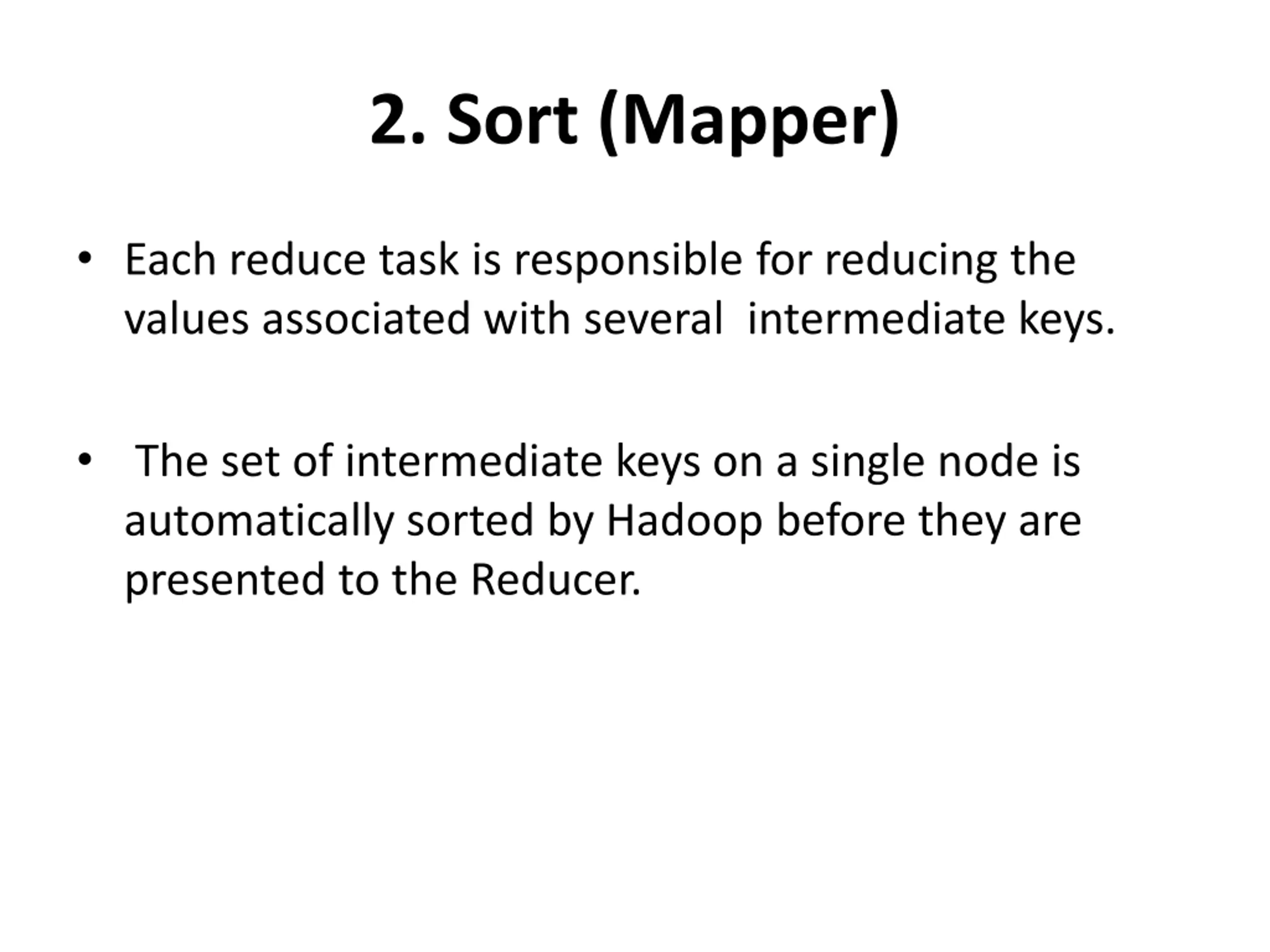 2. Sort (Mapper)

• Each reduce task is responsible for reducing the values associated with several intermediate keys.

• The set of intermediate keys on a single node is automatically sorted by Hadoop before they are presented to the Reducer.